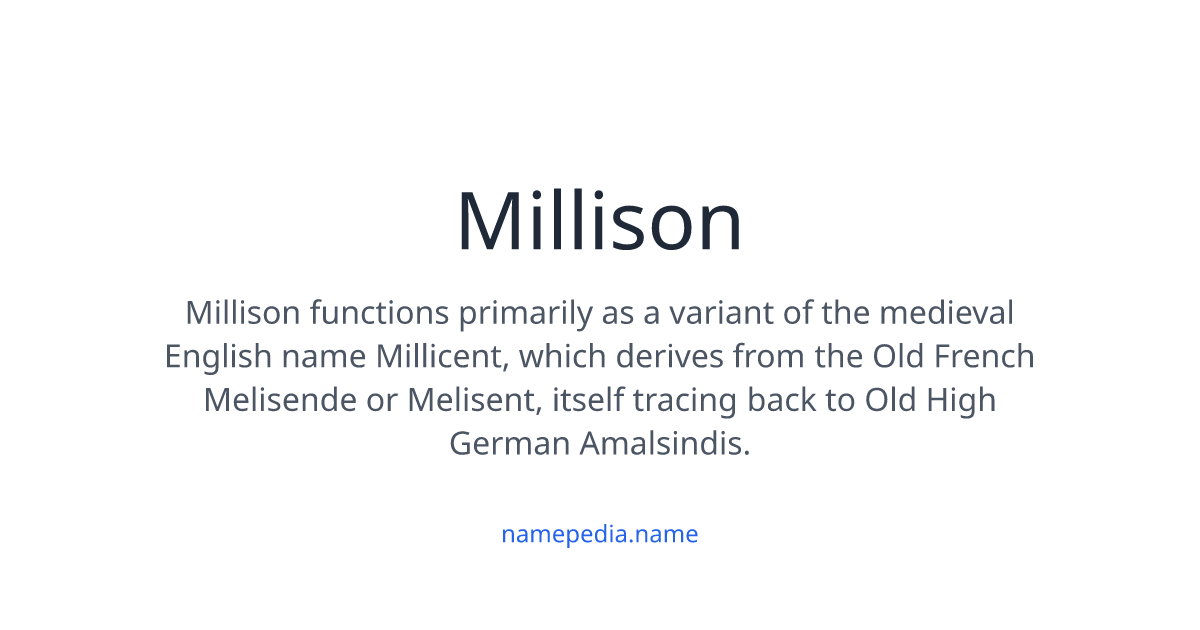 Millison

Millison functions primarily as a variant of the medieval English name Millicent, which derives from the Old French Melisende or Melisent, itself tracing back to Old High German Amalsindis.

namepedia.name